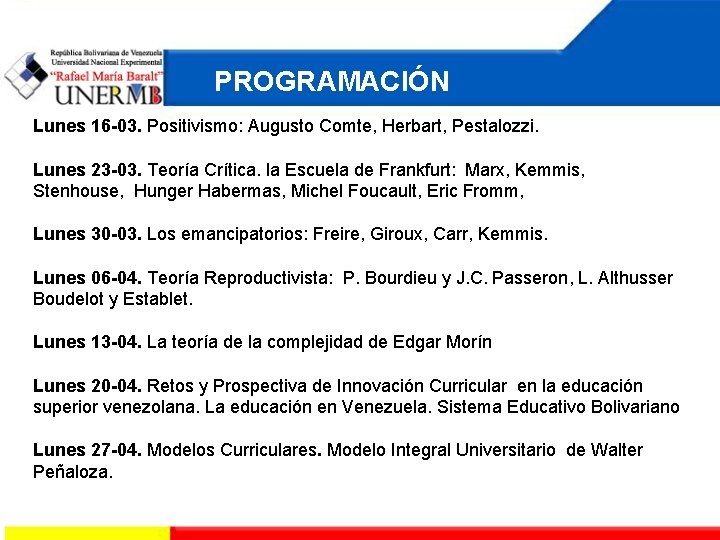 República Bolivariana de Venezuela
Universidad Nacional Experimental
"Rafael María Baralt"
UNERMB

PROGRAMACIÓN

Lunes 16-03. Positivismo: Augusto Comte, Herbart, Pestalozzi.

Lunes 23-03. Teoría Crítica. la Escuela de Frankfurt: Marx, Kemmis, Stenhouse, Hunger Habermas, Michel Foucault, Eric Fromm,

Lunes 30-03. Los emancipatorios: Freire, Giroux, Carr, Kemmis.

Lunes 06-04. Teoría Reproductivista: P. Bourdieu y J.C. Passeron, L. Althusser Boudelot y Establet.

Lunes 13-04. La teoría de la complejidad de Edgar Morín

Lunes 20-04. Retos y Prospectiva de Innovación Curricular en la educación superior venezolana. La educación en Venezuela. Sistema Educativo Bolivariano

Lunes 27-04. Modelos Curriculares. Modelo Integral Universitario de Walter Peñaloza.